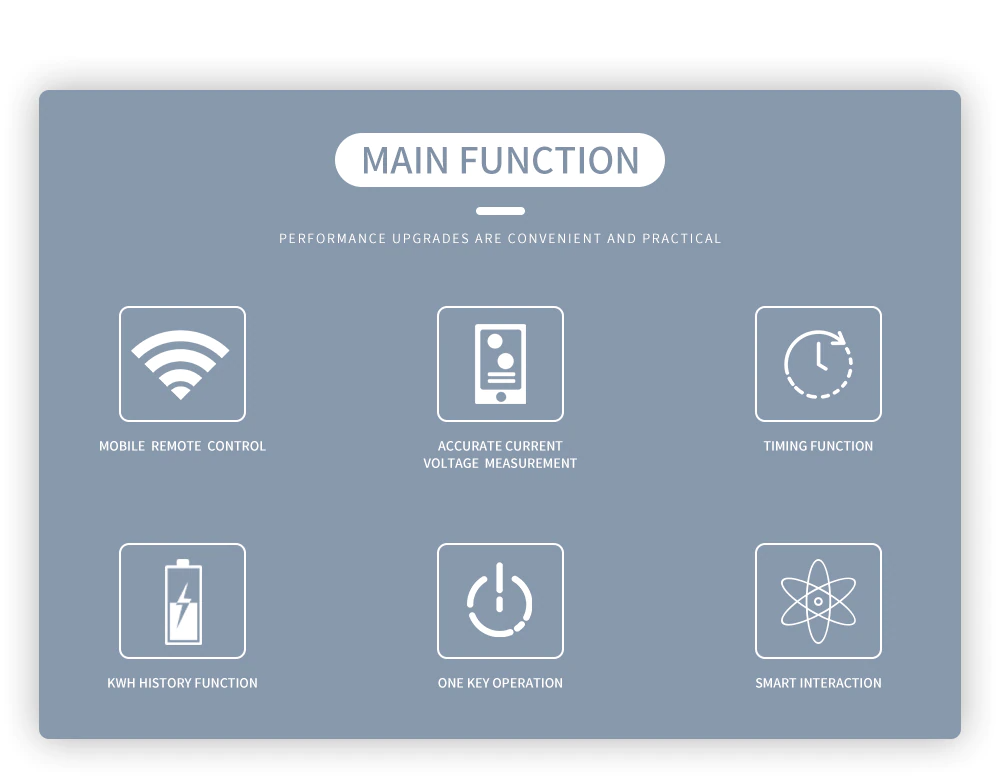 MAIN FUNCTION

PERFORMANCE UPGRADES ARE CONVENIENT AND PRACTICAL

MOBILE REMOTE CONTROL

ACCURATE CURRENT VOLTAGE MEASUREMENT

TIMING FUNCTION

KWH HISTORY FUNCTION

ONE KEY OPERATION

SMART INTERACTION